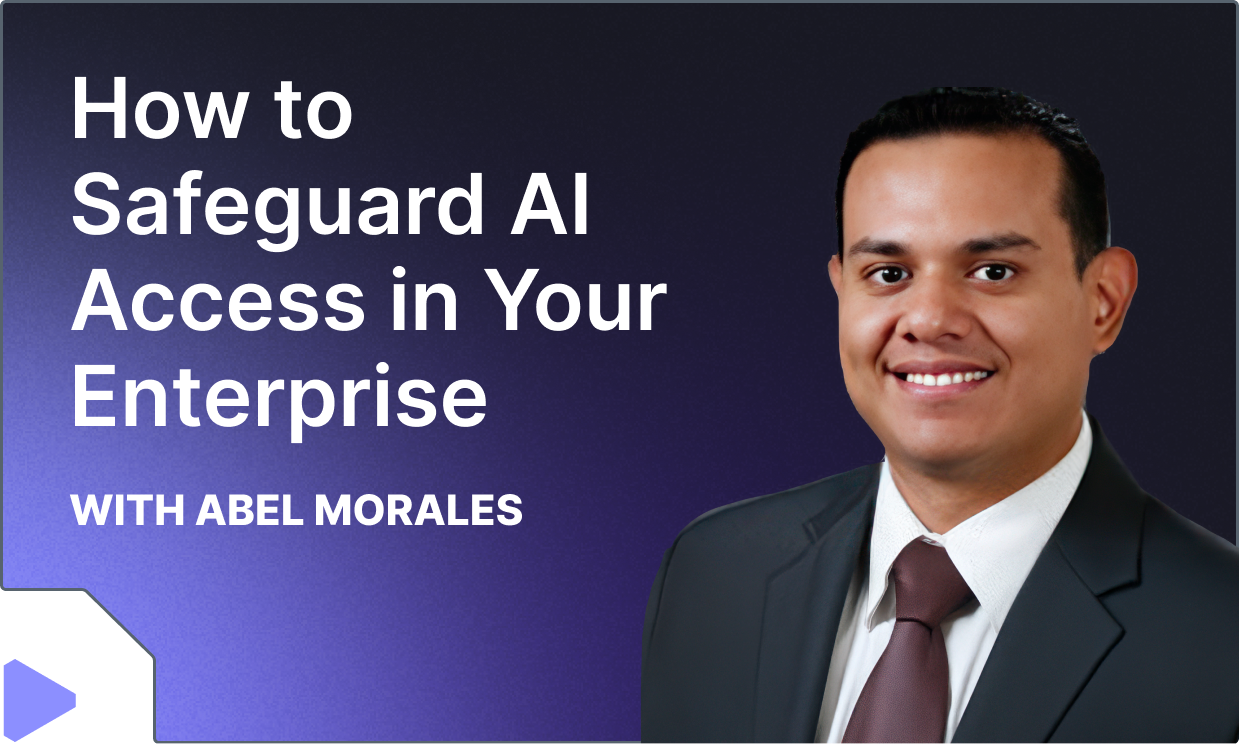 How to Safeguard AI Access in Your Enterprise

WITH ABEL MORALES